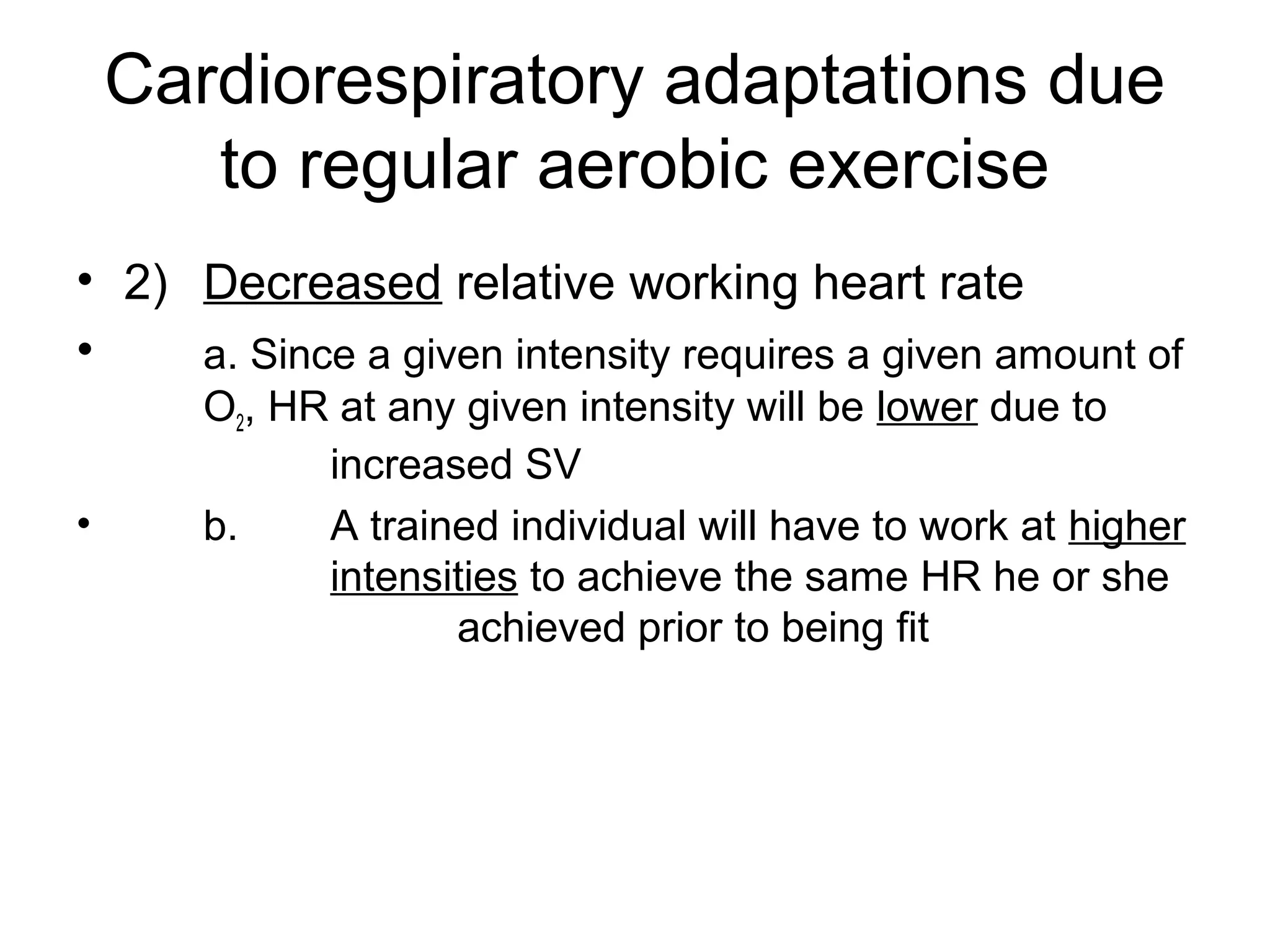 Cardiorespiratory adaptations due to regular aerobic exercise

• 2) Decreased relative working heart rate

• a. Since a given intensity requires a given amount of $O_2$, HR at any given intensity will be lower due to increased SV

• b. A trained individual will have to work at higher intensities to achieve the same HR he or she achieved prior to being fit